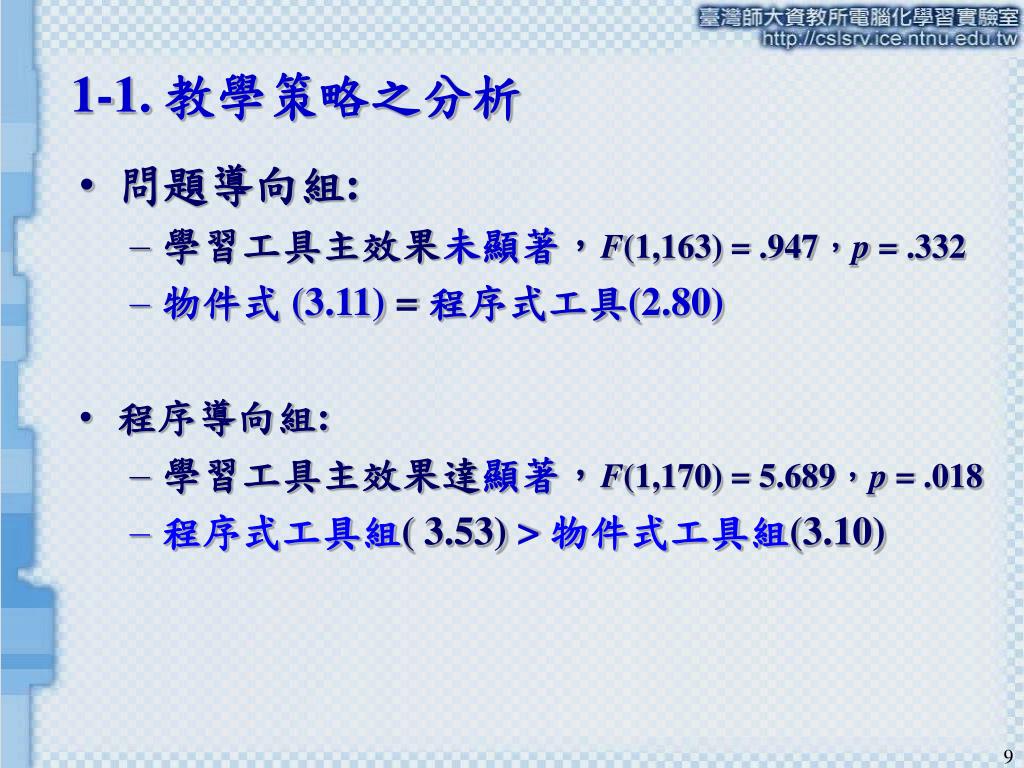 臺灣師大資教所電腦化學習實驗室
http://cslsrv.ice.ntnu.edu.tw

1-1. 教學策略之分析

• 問題導向組:
– 學習工具主效果未顯著，$F(1,163) = .947$，$p = .332$
– 物件式 (3.11) = 程序式工具(2.80)

• 程序導向組:
– 學習工具主效果達顯著，$F(1,170) = 5.689$，$p = .018$
– 程序式工具組( 3.53) > 物件式工具組(3.10)

9